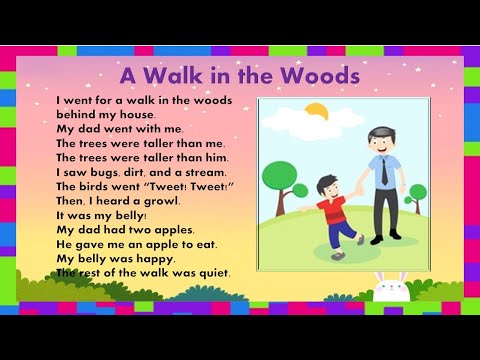 A Walk in the Woods

I went for a walk in the woods behind my house.
My dad went with me.
The trees were taller than me.
The trees were taller than him.
I saw bugs, dirt, and a stream.
The birds went "Tweet! Tweet!"
Then, I heard a growl.
It was my belly!
My dad had two apples.
He gave me an apple to eat.
My belly was happy.
The rest of the walk was quiet.